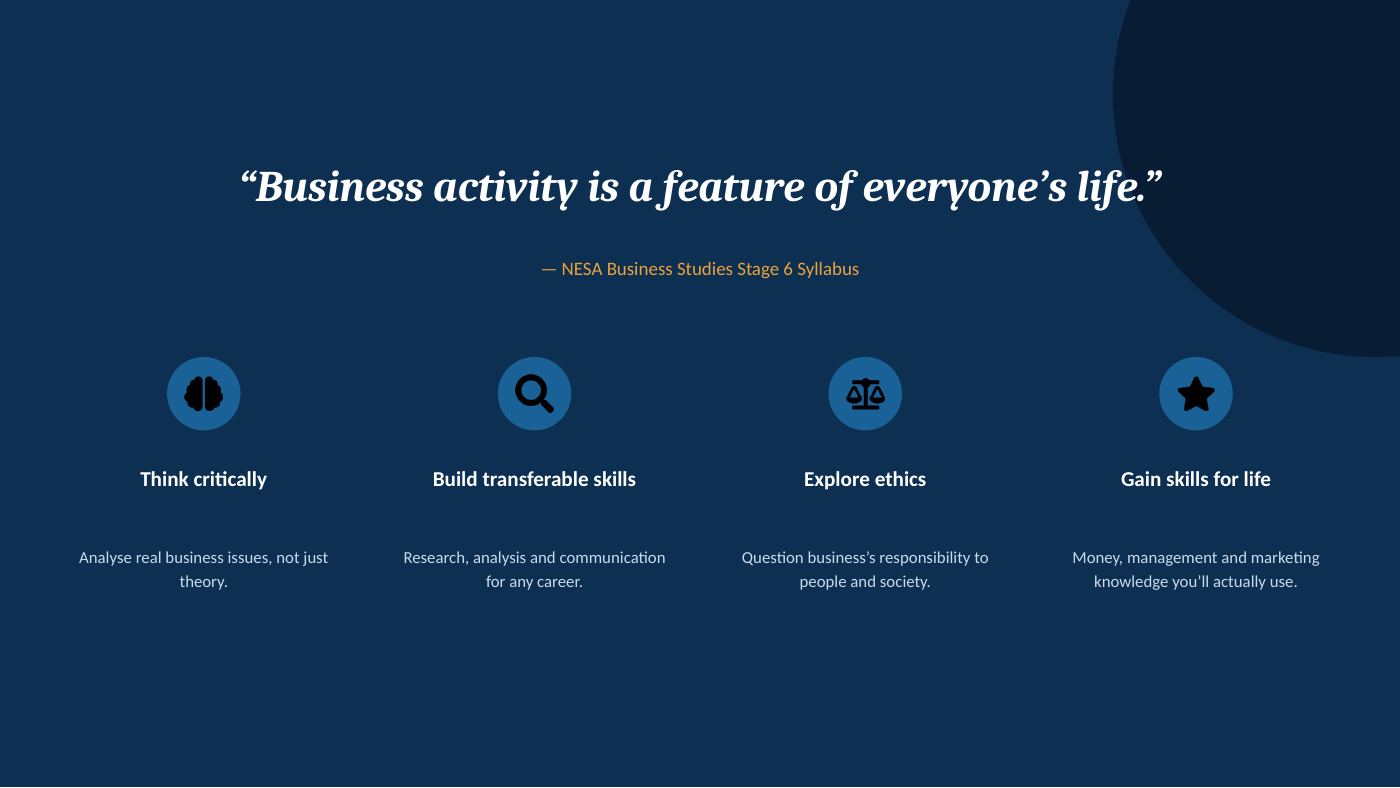 “Business activity is a feature of everyone’s life.”

— NESA Business Studies Stage 6 Syllabus

Think critically

Analyse real business issues, not just theory.

Build transferable skills

Research, analysis and communication for any career.

Explore ethics

Question business’s responsibility to people and society.

Gain skills for life

Money, management and marketing knowledge you’ll actually use.